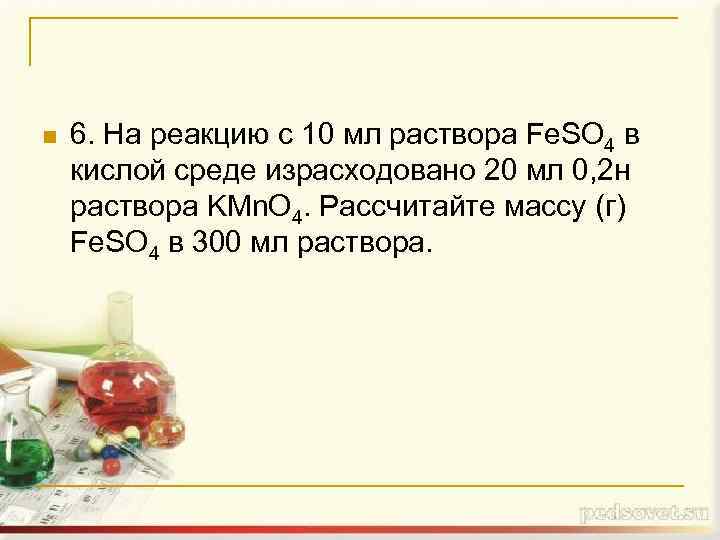 6. На реакцию с 10 мл раствора $FeSO_4$ в кислой среде израсходовано 20 мл 0,2н раствора $KMnO_4$. Рассчитайте массу (г) $FeSO_4$ в 300 мл раствора.

pedsovet.su